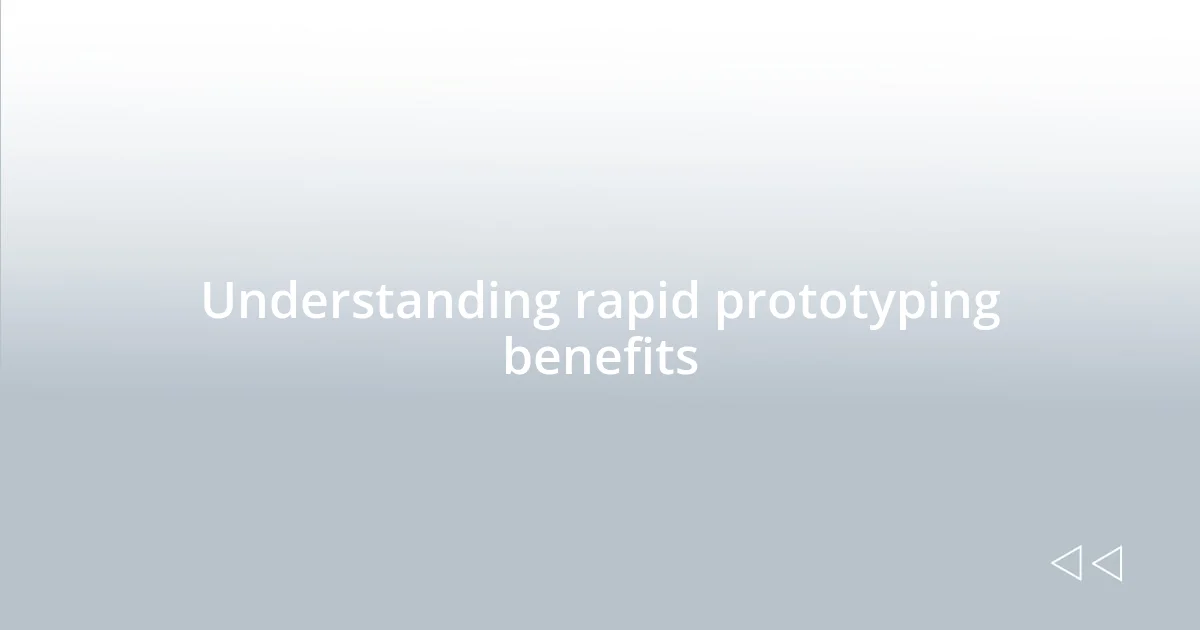 Understanding rapid prototyping benefits